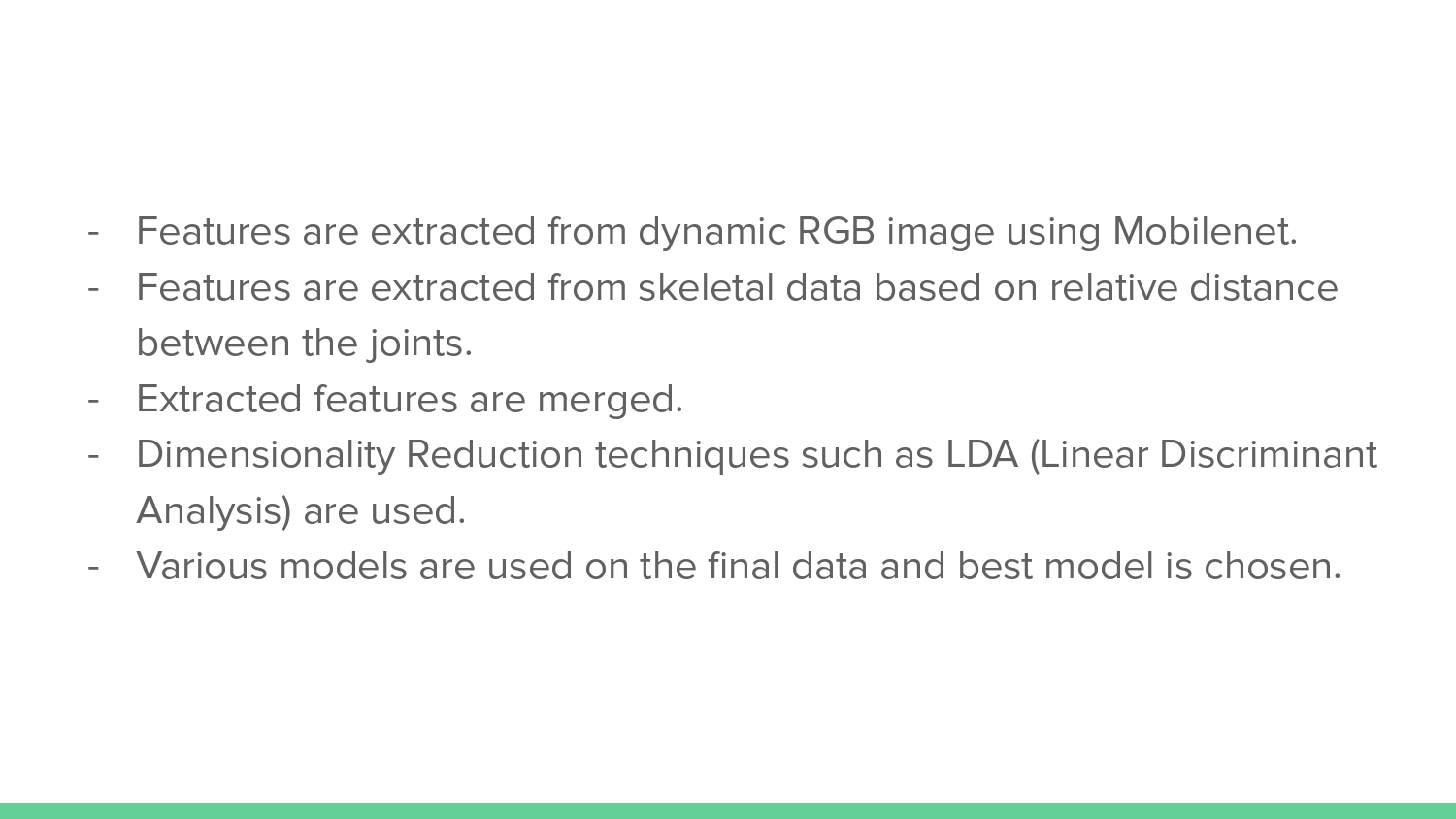 - Features are extracted from dynamic RGB image using Mobilenet.
- Features are extracted from skeletal data based on relative distance between the joints.
- Extracted features are merged.
- Dimensionality Reduction techniques such as LDA (Linear Discriminant Analysis) are used.
- Various models are used on the final data and best model is chosen.